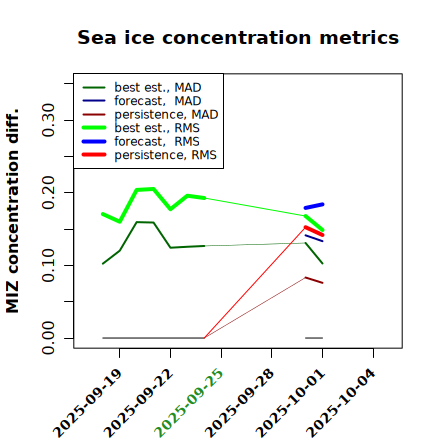 Sea ice concentration metrics

best est., MAD
forecast, MAD
persistence, MAD
best est., RMS
forecast, RMS
persistence, RMS

MIZ concentration diff.

0.00
0.10
0.20
0.30

2025-09-19
2025-09-22
2025-09-25
2025-09-28
2025-10-01
2025-10-04